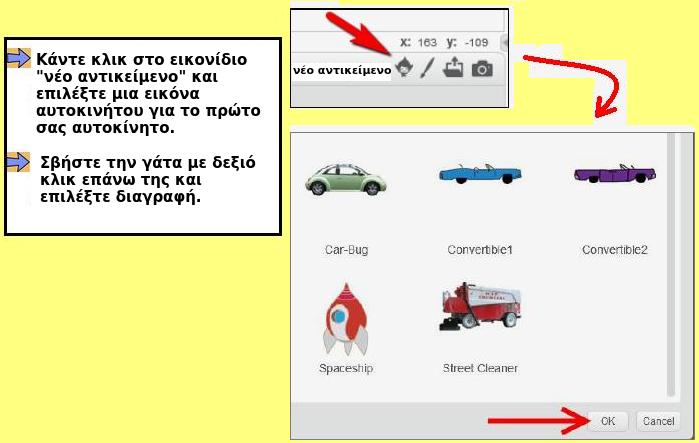 Κάντε κλικ στο εικονίδιο "νέο αντικείμενο" και επιλέξτε μια εικόνα αυτοκινήτου για το πρώτο σας αυτοκίνητο.

Σβήστε την γάτα με δεξιό κλικ επάνω της και επιλέξτε διαγραφή.

x: 163 y: -109

νέο αντικείμενο

Car-Bug

Convertible1

Convertible2

Spaceship

Street Cleaner

OK

Cancel